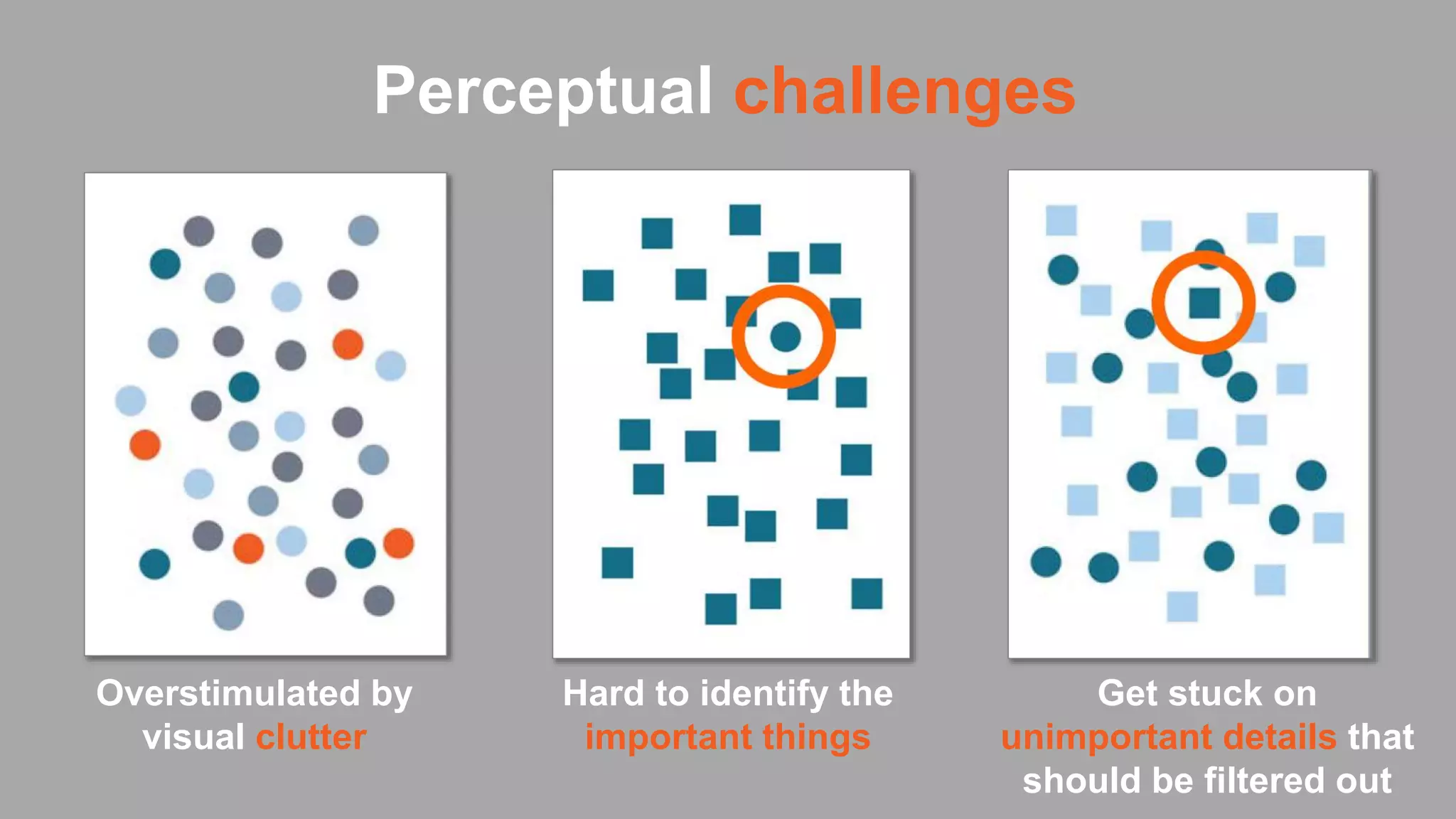 Perceptual challenges

Overstimulated by visual clutter

Hard to identify the important things

Get stuck on unimportant details that should be filtered out